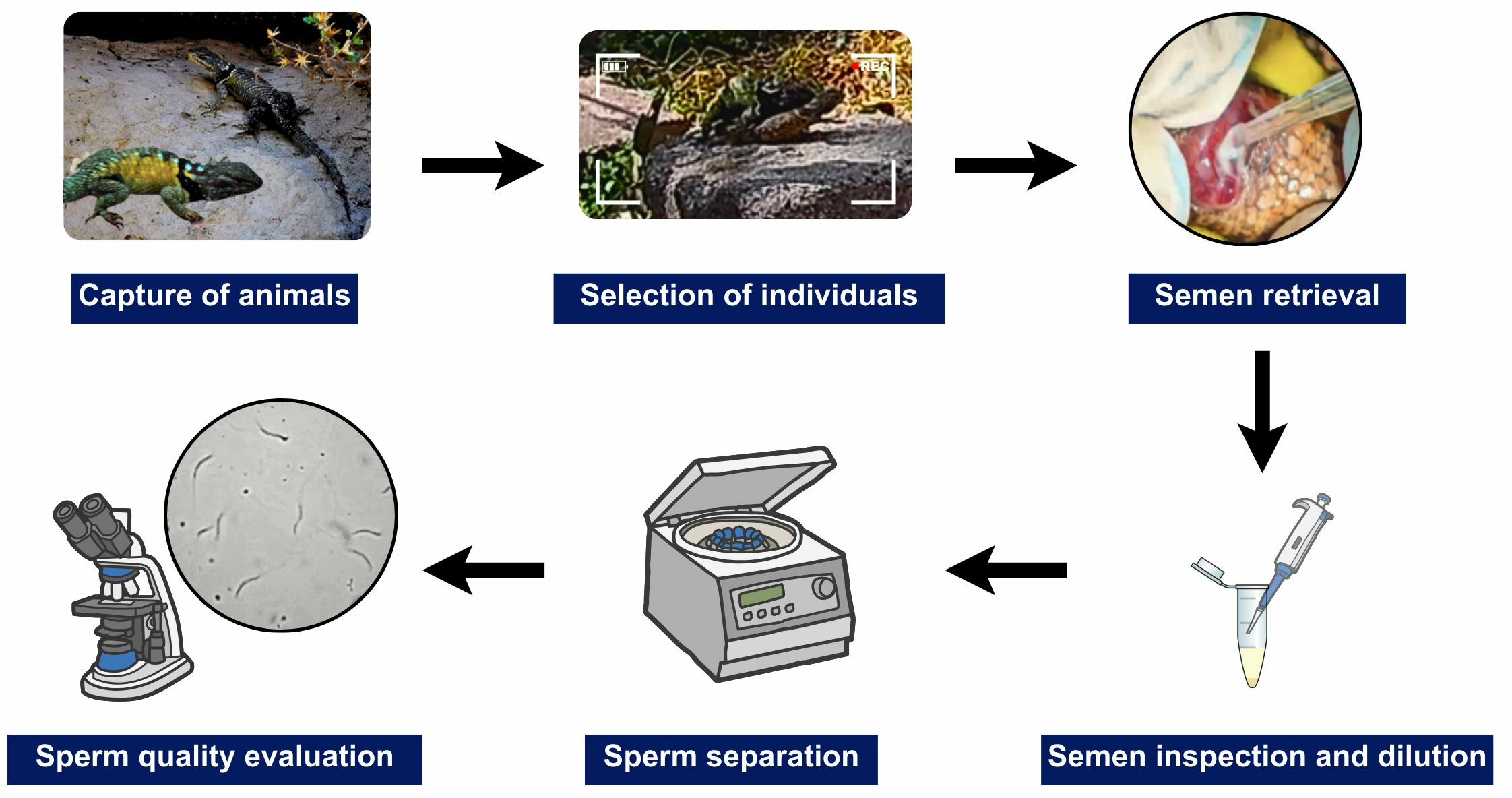 REC

Capture of animals

Selection of individuals

Semen retrieval

Semen inspection and dilution

Sperm separation

Sperm quality evaluation